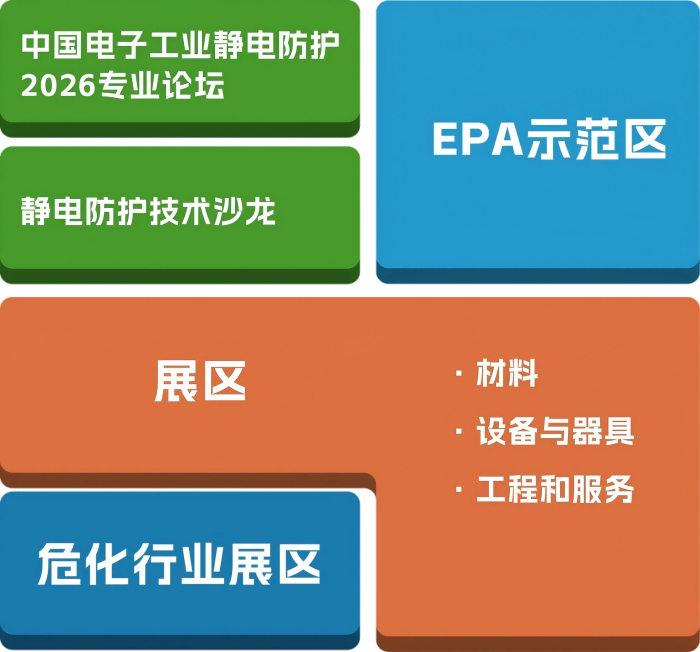 中国电子工业静电防护
2026专业论坛

静电防护技术沙龙

EPA示范区

展区

· 材料
· 设备与器具
· 工程和服务

危化行业展区